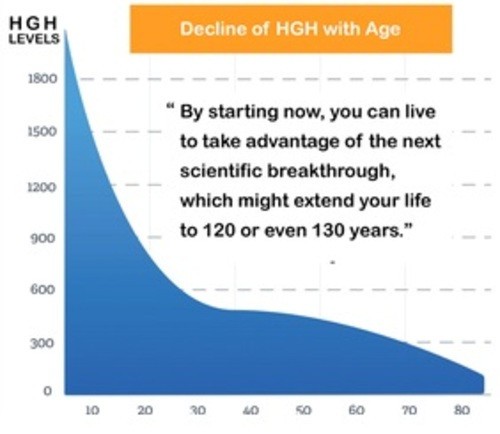 HGH LEVELS

Decline of HGH with Age

1800
1500
1200
900
600
300
0

" By starting now, you can live to take advantage of the next scientific breakthrough, which might extend your life to 120 or even 130 years."

10 20 30 40 50 60 70 80